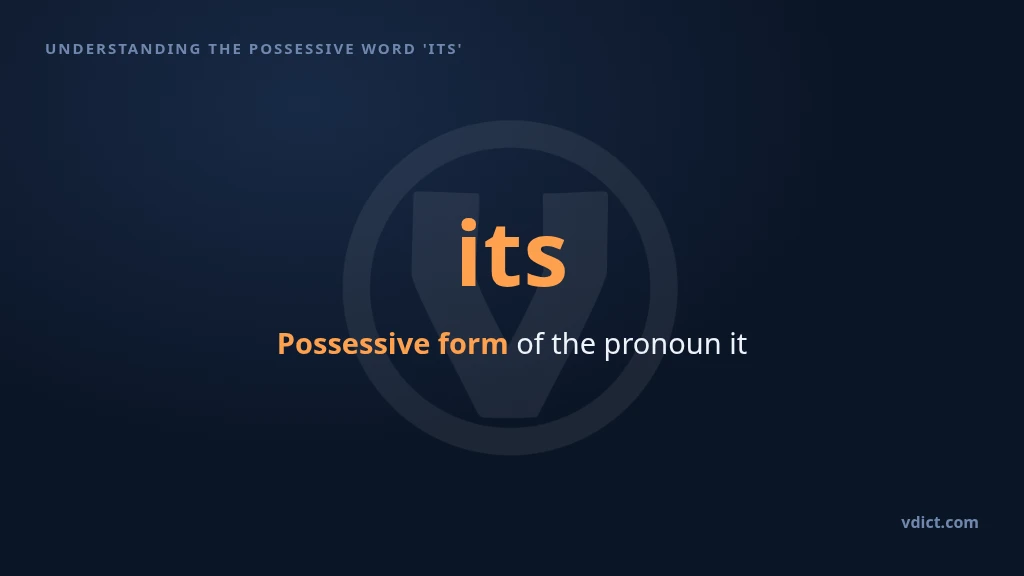 UNDERSTANDING THE POSSESSIVE WORD 'ITS'

its

Possessive form of the pronoun it

vdict.com